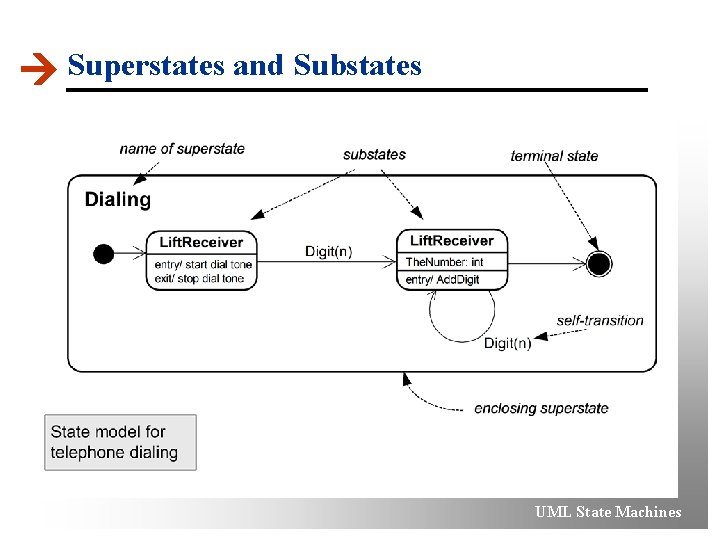 Superstates and Substates

name of superstate

substates

terminal state

Dialing

LiftReceiver

entry/ start dial tone
exit/ stop dial tone

Digit(n)

LiftReceiver

TheNumber: int

entry/ AddDigit

self-transition

Digit(n)

enclosing superstate

State model for telephone dialing

UML State Machines